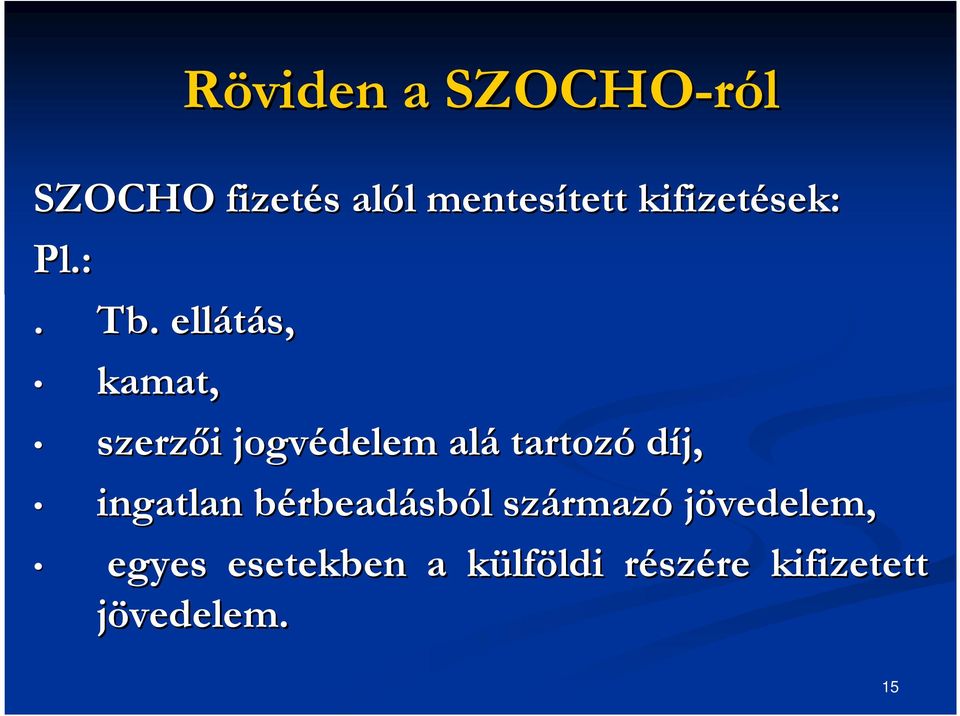 Röviden a SZOCHO-ról

SZOCHO fizetés alól mentesített kifizetések:

Pl.:

. Tb. ellátás,

• kamat,

• szerzői jogvédelem alá tartozó díj,

• ingatlan bérbeadásból származó jövedelem,

• egyes esetekben a külföldi részére kifizetett jövedelem.

15